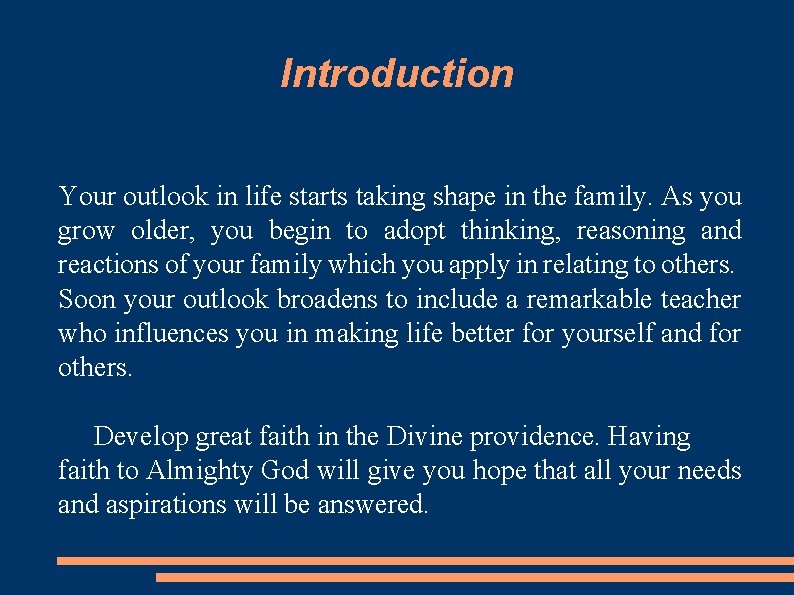 Introduction

Your outlook in life starts taking shape in the family. As you grow older, you begin to adopt thinking, reasoning and reactions of your family which you apply in relating to others. Soon your outlook broadens to include a remarkable teacher who influences you in making life better for yourself and for others.

Develop great faith in the Divine providence. Having faith to Almighty God will give you hope that all your needs and aspirations will be answered.